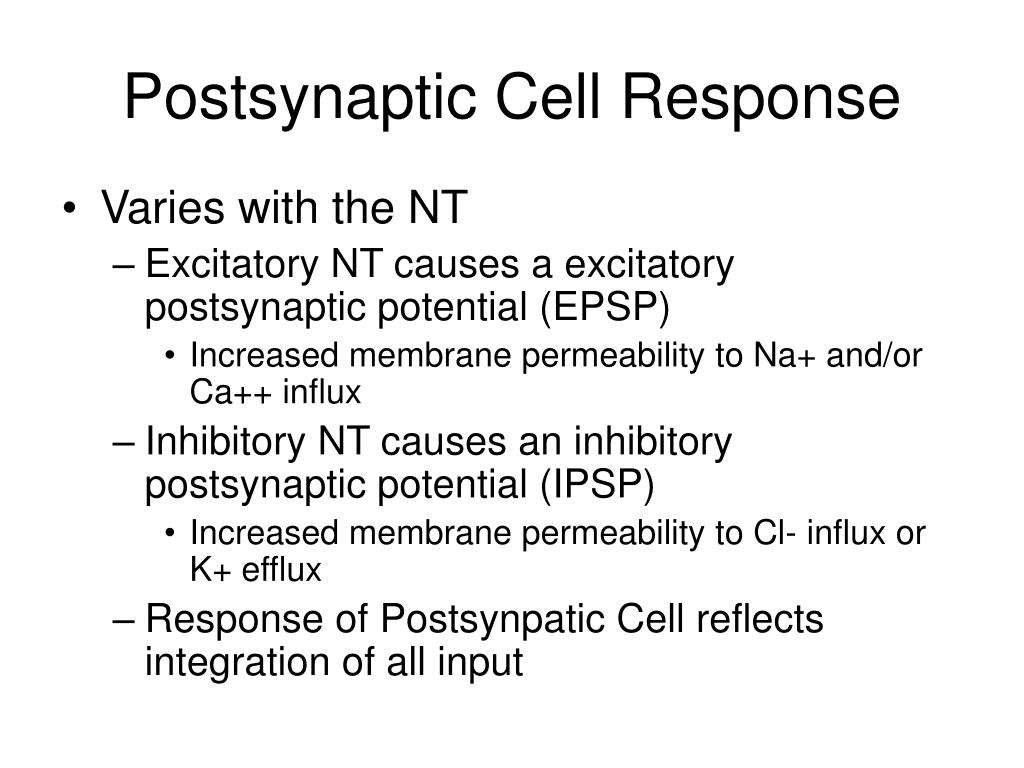 Postsynaptic Cell Response

• Varies with the NT

– Excitatory NT causes a excitatory postsynaptic potential (EPSP)

• Increased membrane permeability to Na+ and/or Ca++ influx

– Inhibitory NT causes an inhibitory postsynaptic potential (IPSP)

• Increased membrane permeability to Cl- influx or K+ efflux

– Response of Postsynpatic Cell reflects integration of all input